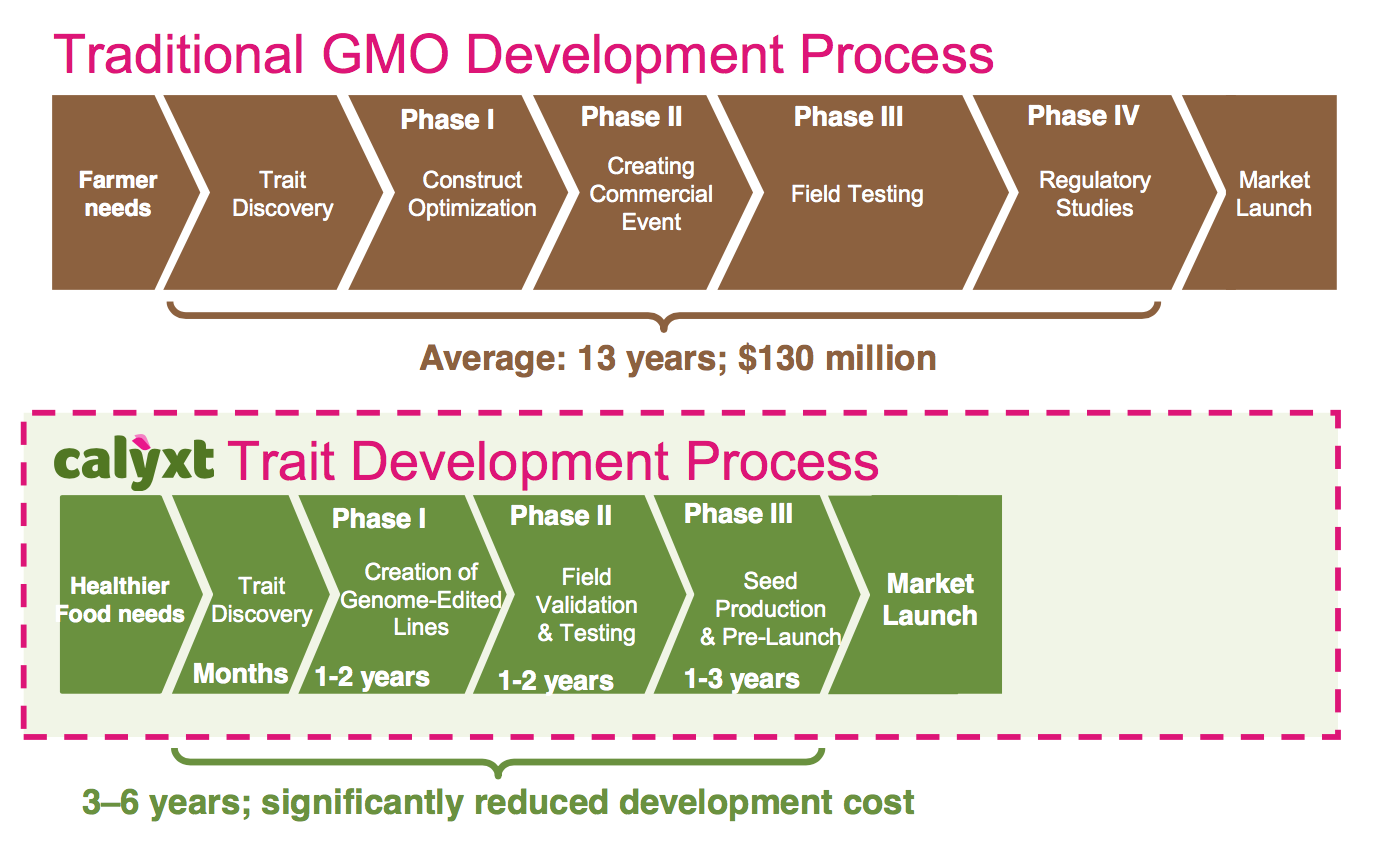 Traditional GMO Development Process

Farmer needs

Trait Discovery

Phase I
Construct Optimization

Phase II
Creating Commercial Event

Phase III
Field Testing

Phase IV
Regulatory Studies

Market Launch

Average: 13 years; $130 million

calyxt Trait Development Process

Healthier Food needs

Trait Discovery
Months

Phase I
Creation of Genome-Edited Lines
1-2 years

Phase II
Field Validation & Testing
1-2 years

Phase III
Seed Production & Pre-Launch
1-3 years

Market Launch

3–6 years; significantly reduced development cost